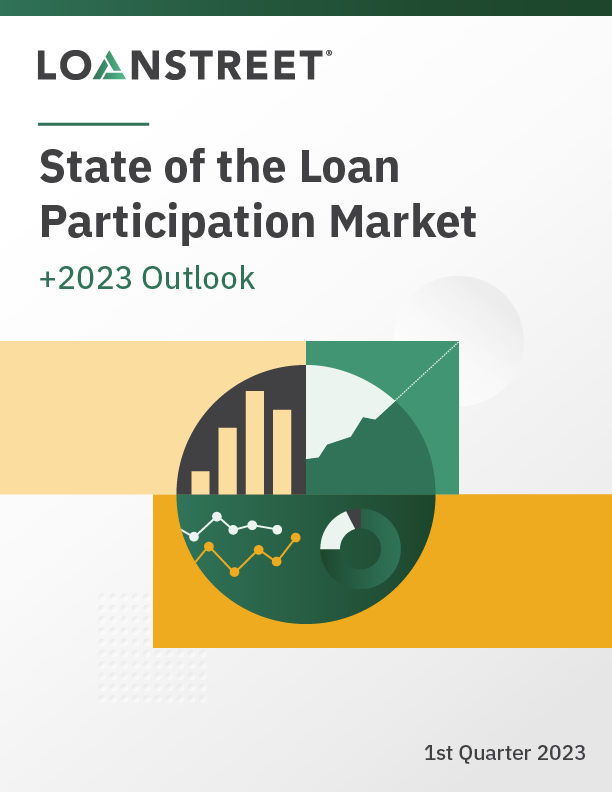 LOANSTREET®

State of the Loan Participation Market

+2023 Outlook

1st Quarter 2023